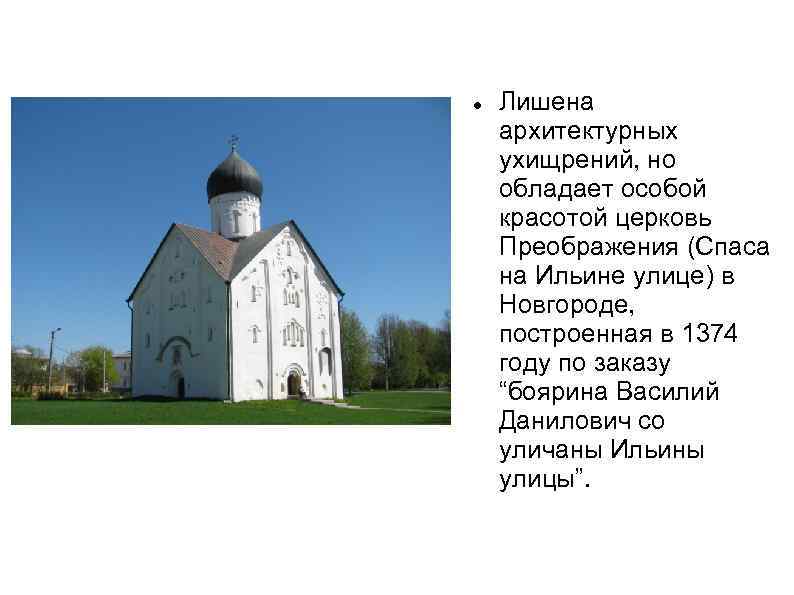 • Лишена архитектурных ухищрений, но обладает особой красотой церковь Преображения (Спаса на Ильине улице) в Новгороде, построенная в 1374 году по заказу “боярина Василий Данилович со уличаны Ильины улицы”.